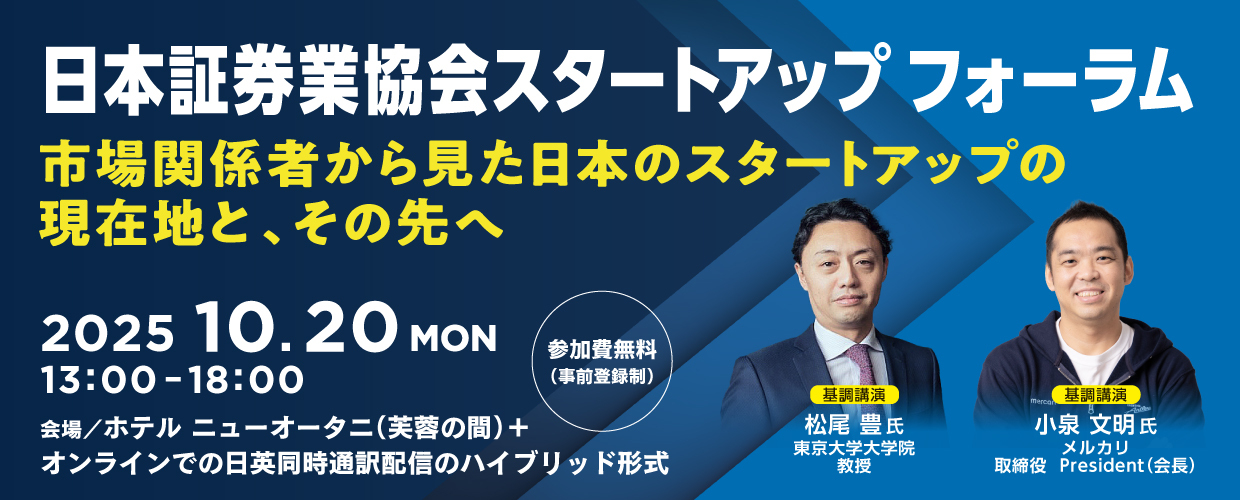 日本証券業協会スタートアップ フォーラム

市場関係者から見た日本のスタートアップの現在地と、その先へ

2025 10.20 MON
13:00－18:00

参加費無料
(事前登録制)

会場／ホテル ニューオータニ(芙蓉の間)＋
オンラインでの日英同時通訳配信のハイブリッド形式

基調講演
松尾 豊 氏
東京大学大学院
教授

基調講演
小泉 文明 氏
メルカリ
取締役 President(会長)